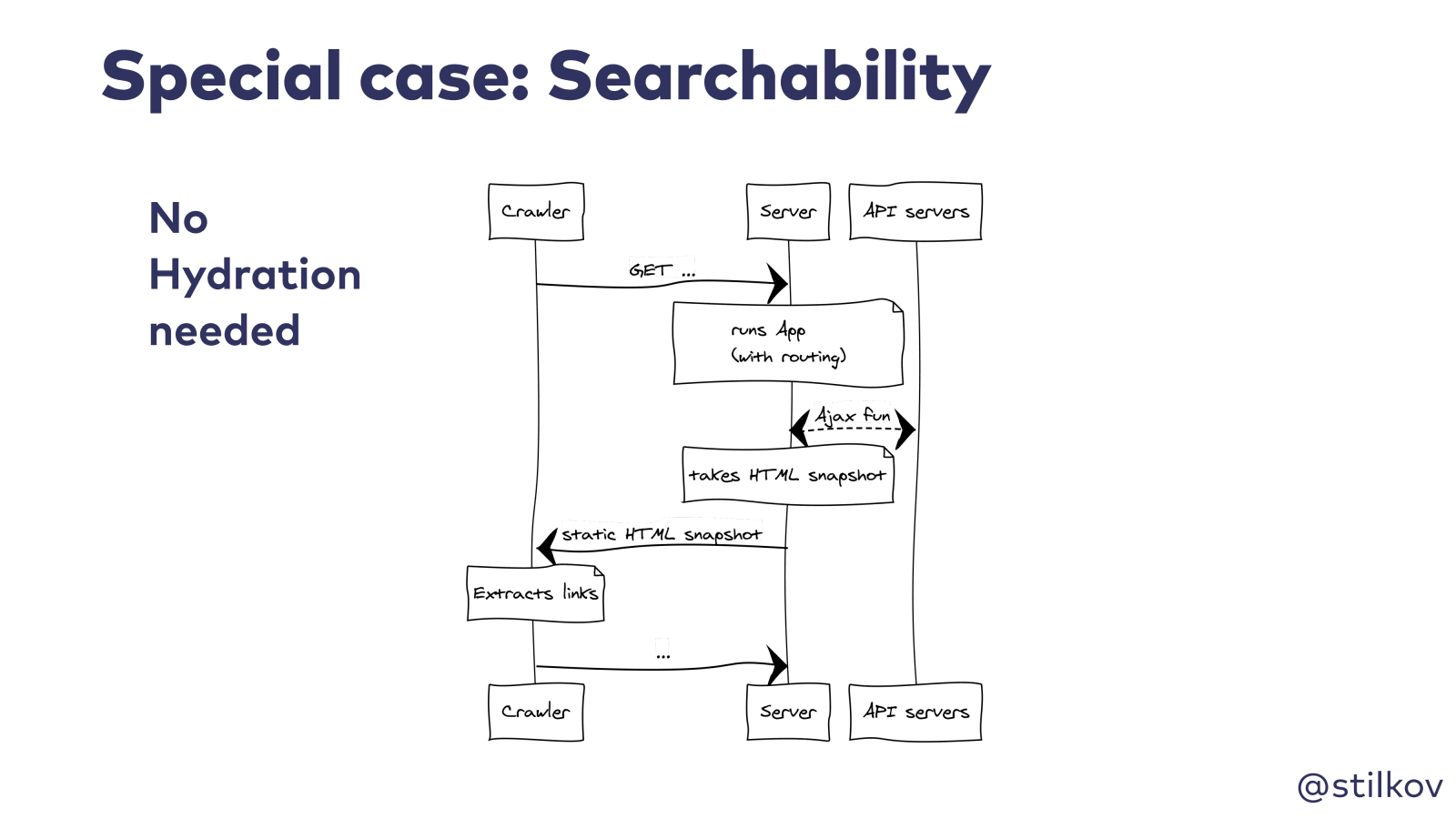 Special case: Searchability

No Hydration needed

Crawler

Server

API servers

GET ...

runs App
(with routing)

Ajax fun

takes HTML snapshot

static HTML snapshot

Extracts links

...

Crawler

Server

API servers

@stilkov